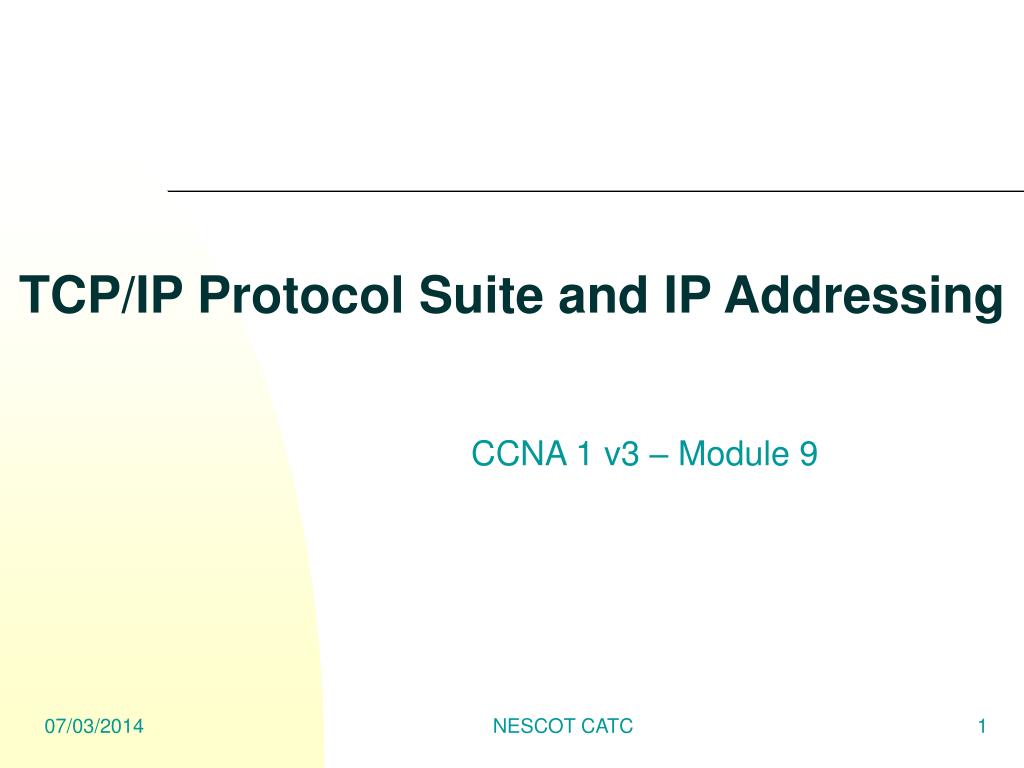 TCP/IP Protocol Suite and IP Addressing

CCNA 1 v3 – Module 9

07/03/2014

NESCOT CATC

1